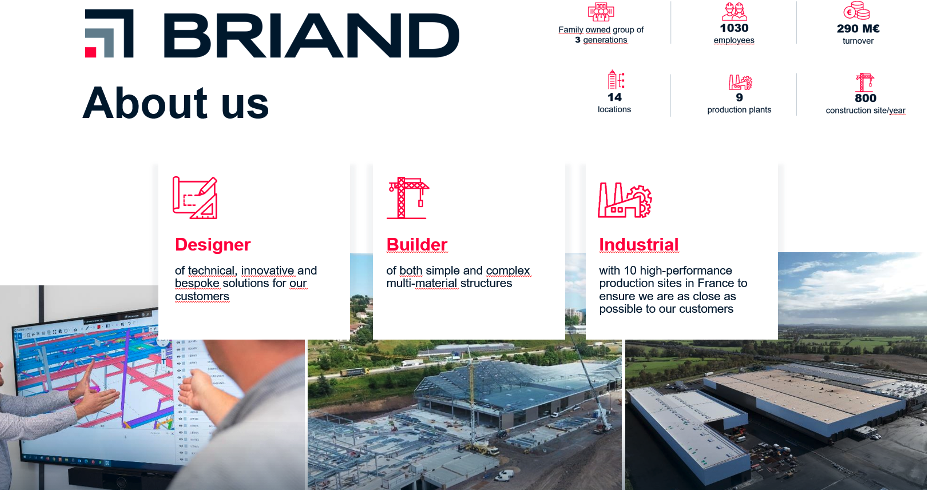 BRIAND

About us

Family owned group of 3 generations

1030
employees

290 M€
turnover

14
locations

9
production plants

800
construction site/year

Designer
of technical, innovative and bespoke solutions for our customers

Builder
of both simple and complex multi-material structures

Industrial
with 10 high-performance production sites in France to ensure we are as close as possible to our customers